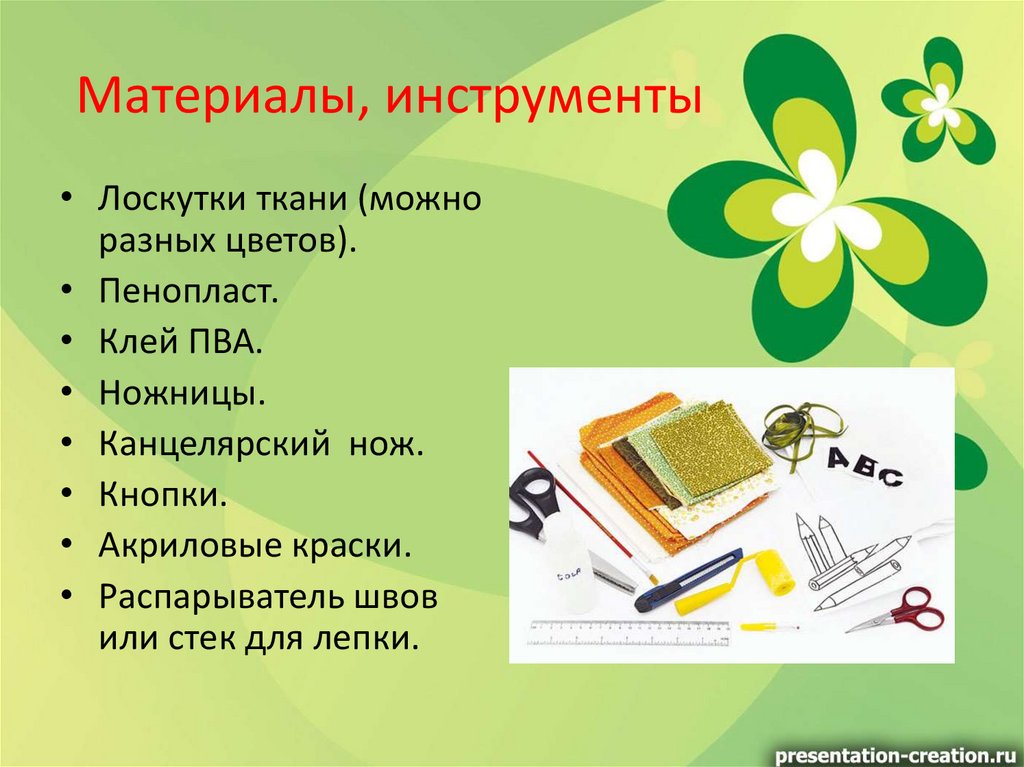 Материалы, инструменты

• Лоскутки ткани (можно разных цветов).
• Пенопласт.
• Клей ПВА.
• Ножницы.
• Канцелярский нож.
• Кнопки.
• Акриловые краски.
• Распарыватель швов или стек для лепки.

ABC

presentation-creation.ru